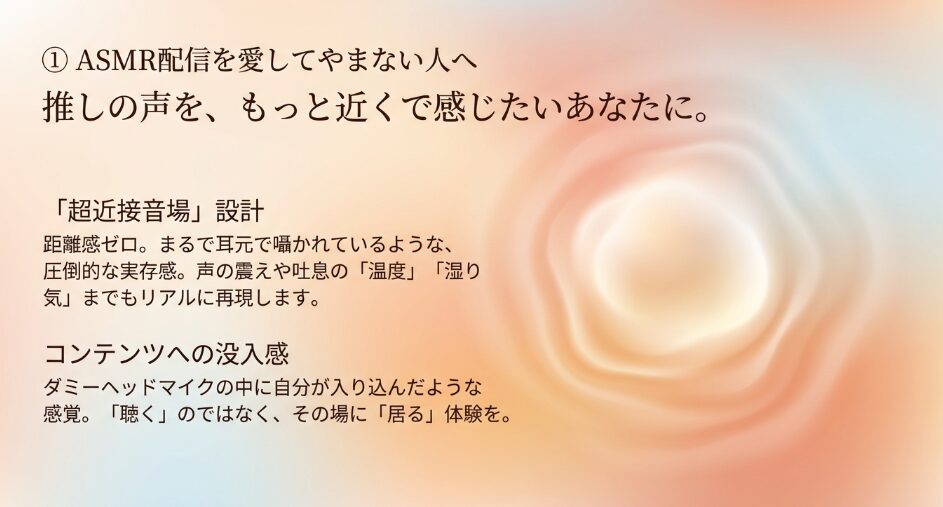 ① ASMR配信を愛してやまない人へ
推しの声を、もっと近くで感じたいあなたに。

「超近接音場」設計
距離感ゼロ。まるで耳元で囁かれているような、圧倒的な実存感。声の震えや吐息の「温度」「湿り気」までもリアルに再現します。

コンテンツへの没入感
ダミーヘッドマイクの中に自分が入り込んだような感覚。「聴く」のではなく、その場に「居る」体験を。